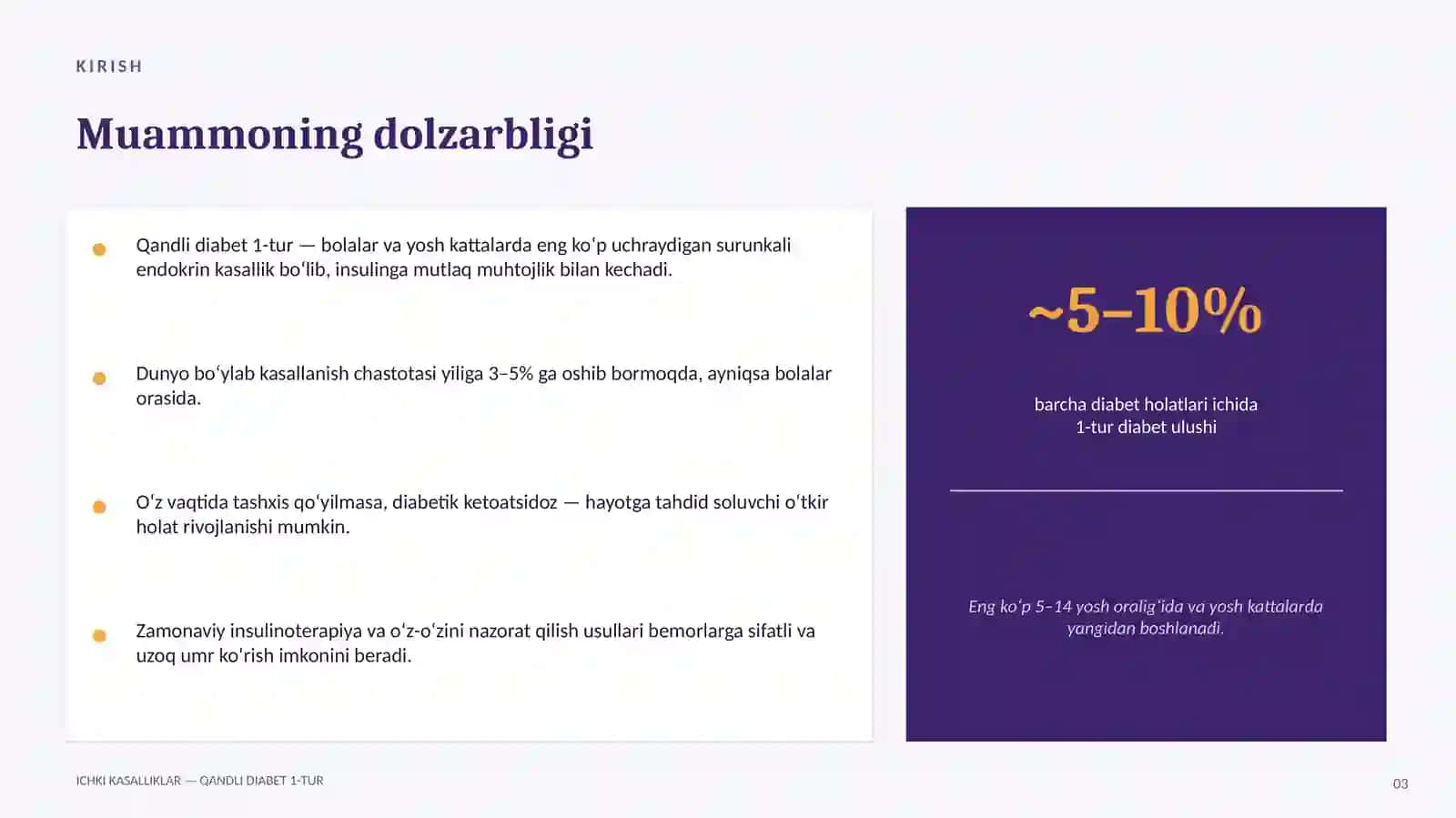 KIRISH

Muammoning dolzarbligi

• Qandli diabet 1-tur — bolalar va yosh kattalarda eng ko'p uchraydigan surunkali endokrin kasallik bo'lib, insulinga mutlaq muhtojlik bilan kechadi.

• Dunyo bo'ylab kasallanish chastotasi yiliga 3–5% ga oshib bormoqda, ayniqsa bolalar orasida.

• O'z vaqtida tashxis qo'yilmasa, diabetik ketoatsidoz — hayotga tahdid soluvchi o'tkir holat rivojlanishi mumkin.

• Zamonaviy insulinoterapiya va o'z-o'zini nazorat qilish usullari bemorlarga sifatli va uzoq umr ko'rish imkonini beradi.

~5–10%

barcha diabet holatlari ichida
1-tur diabet ulushi

Eng ko'p 5–14 yosh oralig'ida va yosh kattalarda yangidan boshlanadi.

ICHKI KASALLIKLAR — QANDLI DIABET 1-TUR

03